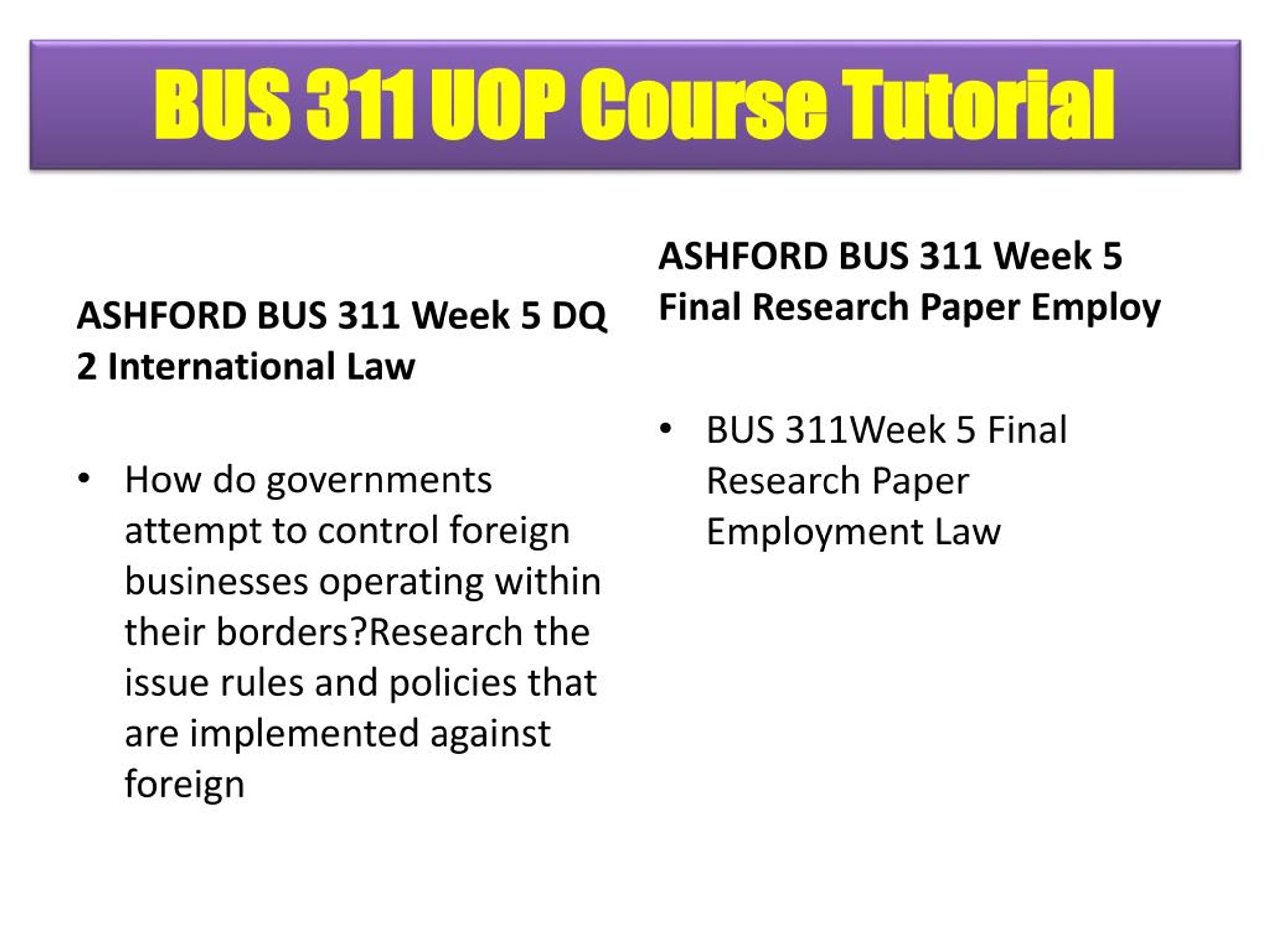 BUS 311 UOP Course Tutorial

ASHFORD BUS 311 Week 5 DQ 2 International Law

• How do governments attempt to control foreign businesses operating within their borders?Research the issue rules and policies that are implemented against foreign

ASHFORD BUS 311 Week 5 Final Research Paper Employ

• BUS 311Week 5 Final Research Paper Employment Law